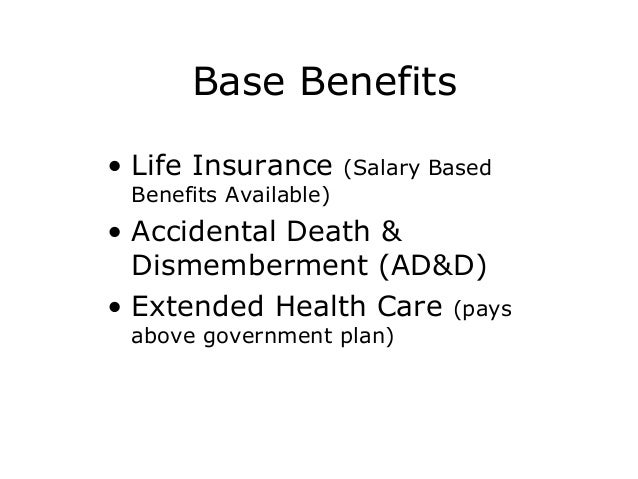 Base Benefits

• Life Insurance (Salary Based Benefits Available)
• Accidental Death & Dismemberment (AD&D)
• Extended Health Care (pays above government plan)